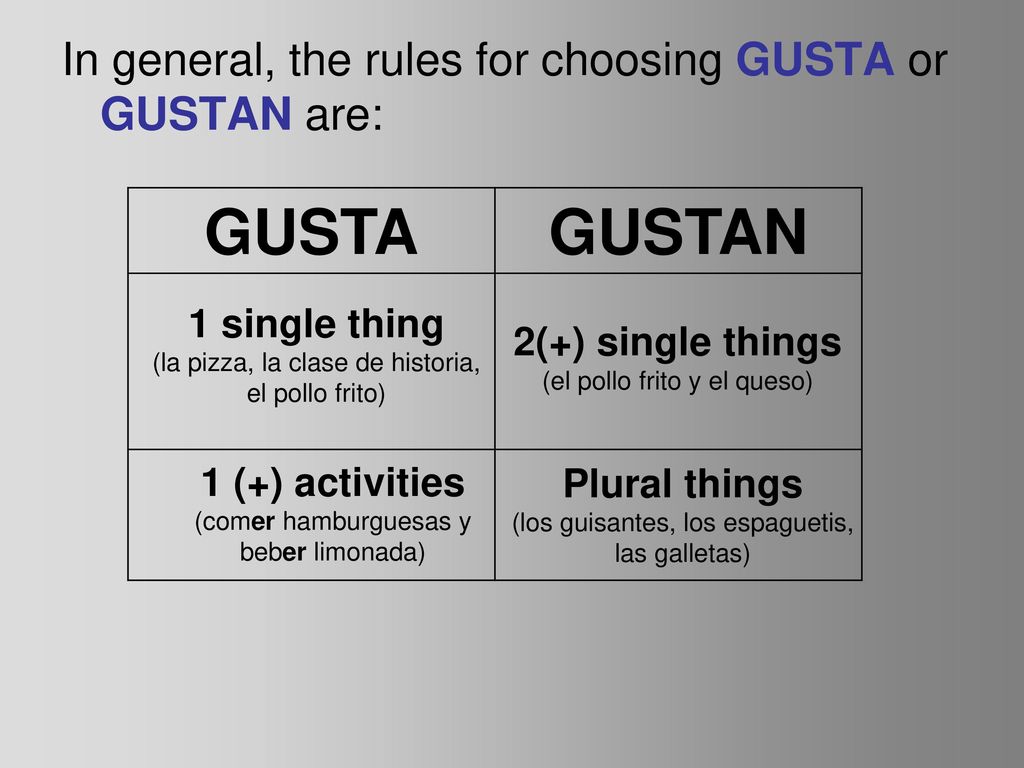 In general, the rules for choosing GUSTA or GUSTAN are:

| GUSTA | GUSTAN |
|---|---|
| 1 single thing (la pizza, la clase de historia, el pollo frito) | 2(+) single things (el pollo frito y el queso) |
| 1 (+) activities (comer hamburguesas y beber limonada) | Plural things (los guisantes, los espaguetis, las galletas) |